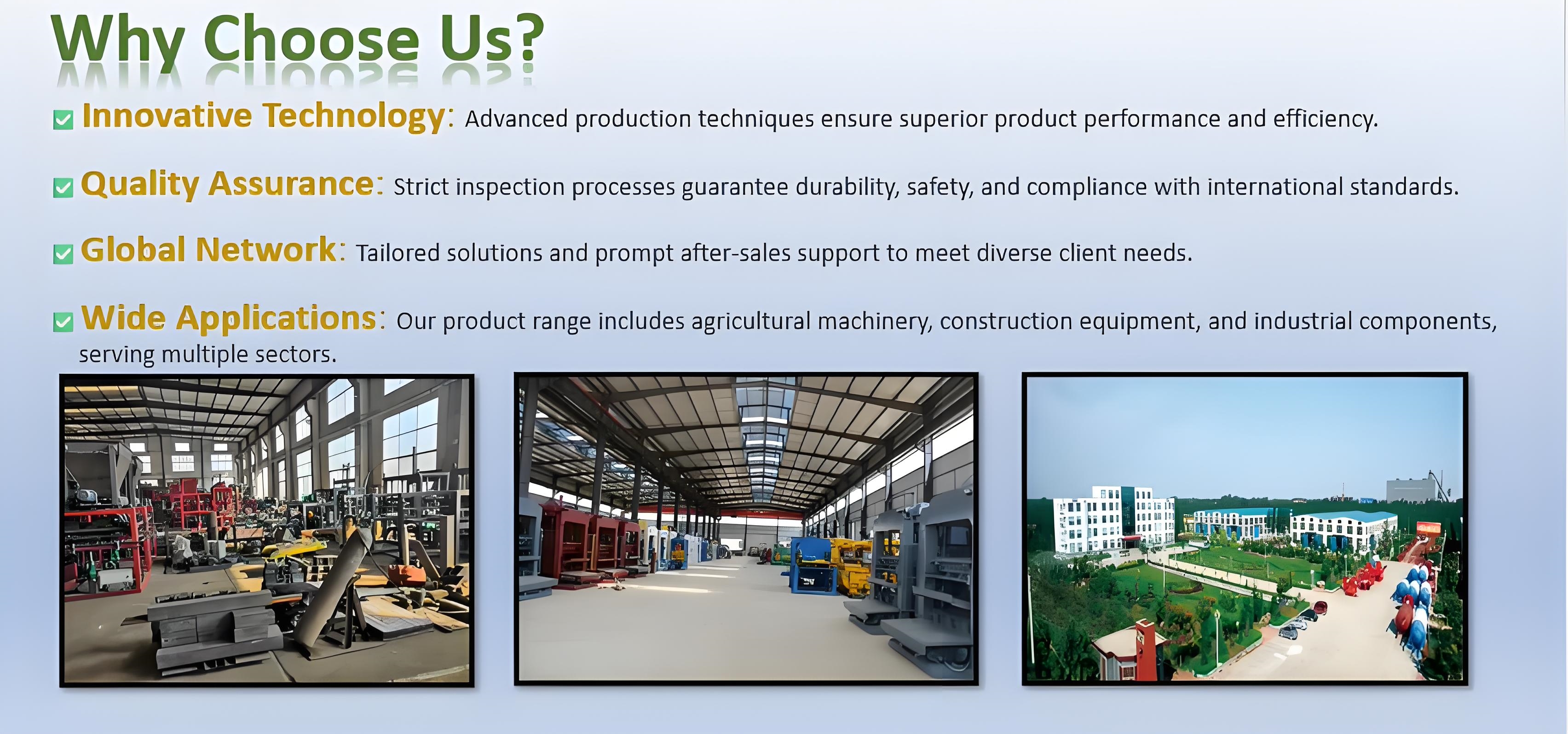 Why Choose Us?

Innovative Technology: Advanced production techniques ensure superior product performance and efficiency.

Quality Assurance: Strict inspection processes guarantee durability, safety, and compliance with international standards.

Global Network: Tailored solutions and prompt after-sales support to meet diverse client needs.

Wide Applications: Our product range includes agricultural machinery, construction equipment, and industrial components, serving multiple sectors.